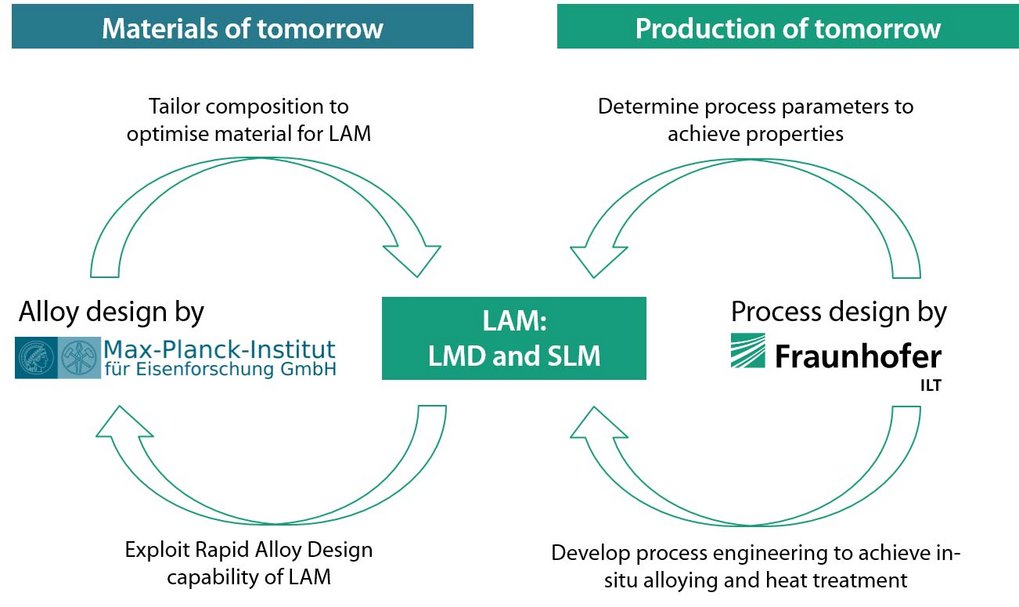 Materials of tomorrow

Production of tomorrow

Tailor composition to optimise material for LAM

Determine process parameters to achieve properties

Alloy design by

Max-Planck-Institut für Eisenforschung GmbH

LAM: LMD and SLM

Process design by

Fraunhofer ILT

Exploit Rapid Alloy Design capability of LAM

Develop process engineering to achieve in-situ alloying and heat treatment